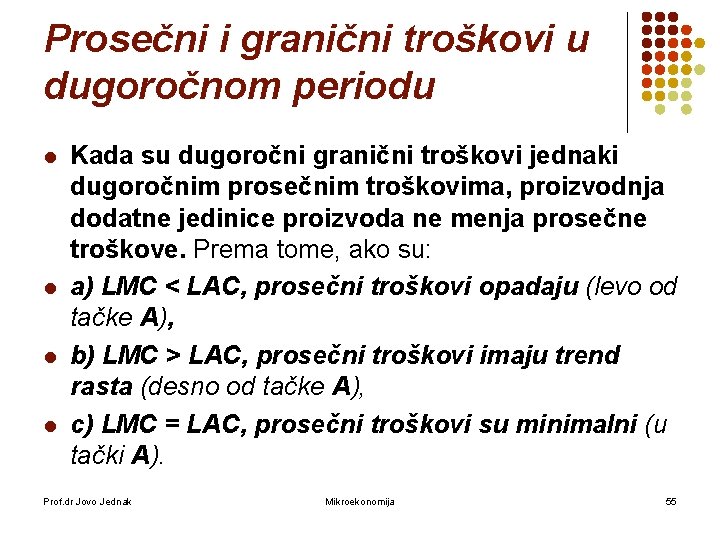 Prosečni i granični troškovi u dugoročnom periodu

- Kada su dugoročni granični troškovi jednaki dugoročnim prosečnim troškovima, proizvodnja dodatne jedinice proizvoda ne menja prosečne troškove. Prema tome, ako su:
- a) LMC < LAC, prosečni troškovi opadaju (levo od tačke A),
- b) LMC > LAC, prosečni troškovi imaju trend rasta (desno od tačke A),
- c) LMC = LAC, prosečni troškovi su minimalni (u tački A).

Prof.dr Jovo Jednak Mikroekonomija 55